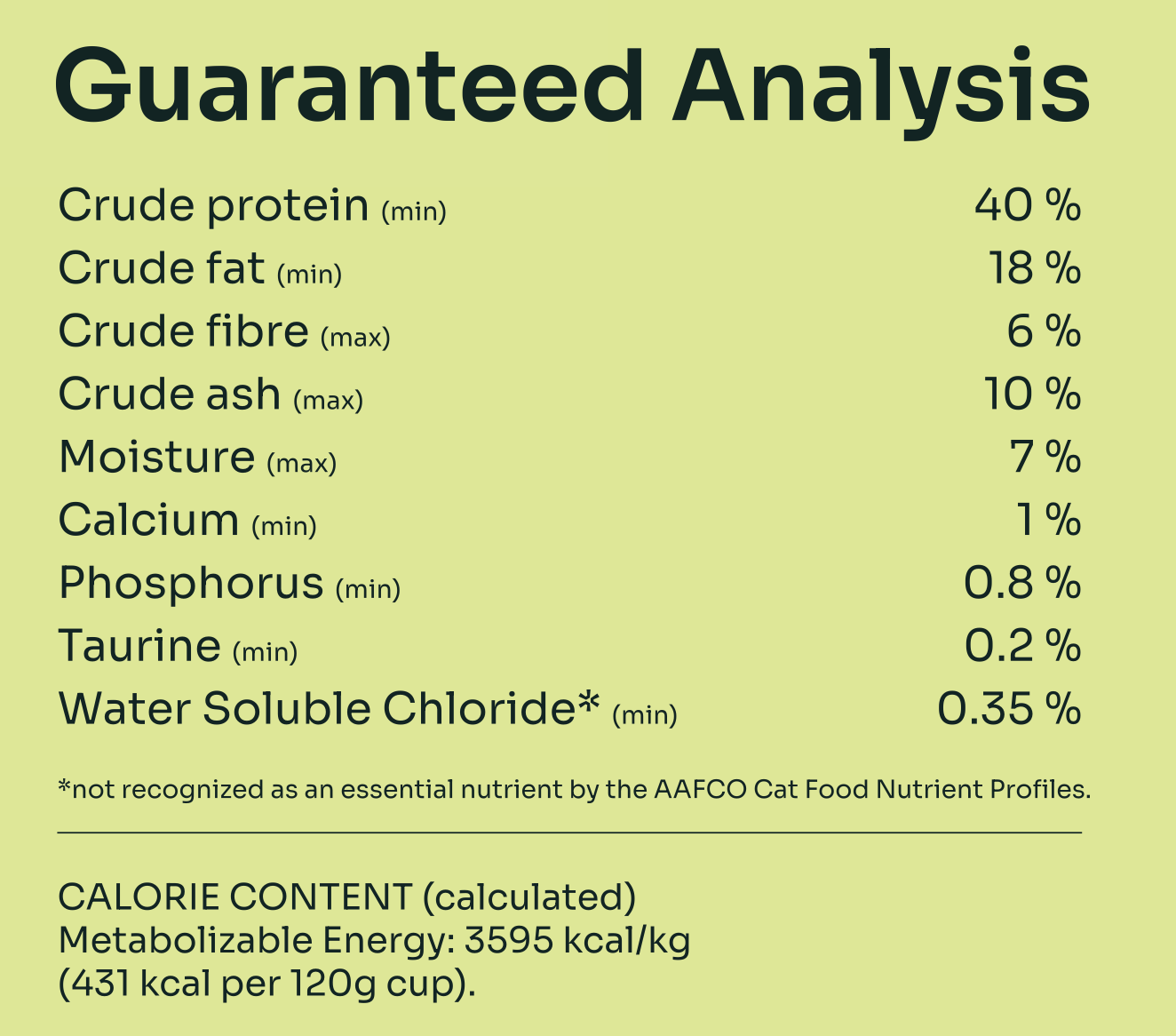 Guaranteed Analysis

| | |
|---|---|
| Crude protein (min) | 40 % |
| Crude fat (min) | 18 % |
| Crude fibre (max) | 6 % |
| Crude ash (max) | 10 % |
| Moisture (max) | 7 % |
| Calcium (min) | 1 % |
| Phosphorus (min) | 0.8 % |
| Taurine (min) | 0.2 % |
| Water Soluble Chloride* (min) | 0.35 % |

*not recognized as an essential nutrient by the AAFCO Cat Food Nutrient Profiles.

CALORIE CONTENT (calculated)
Metabolizable Energy: 3595 kcal/kg
(431 kcal per 120g cup).